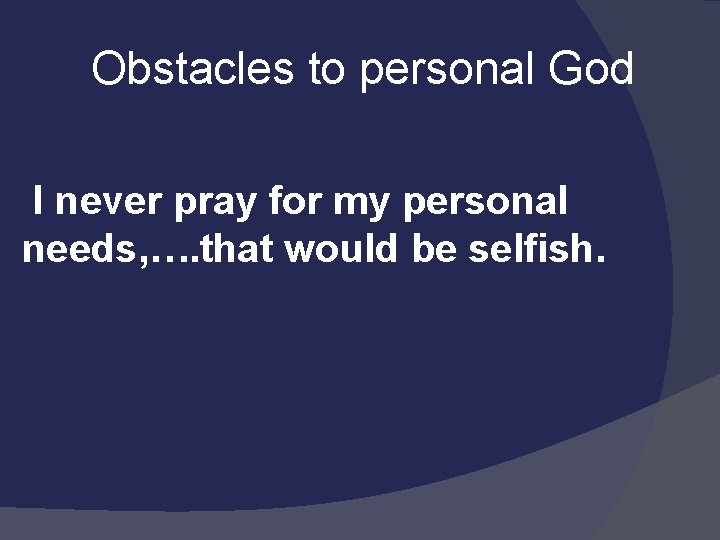 Obstacles to personal God

I never pray for my personal needs,….that would be selfish.